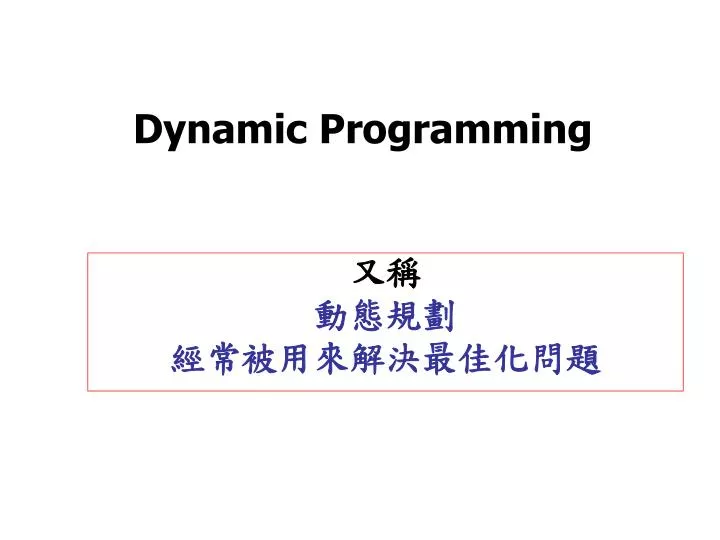 Dynamic Programming

又稱
動態規劃
經常被用來解決最佳化問題